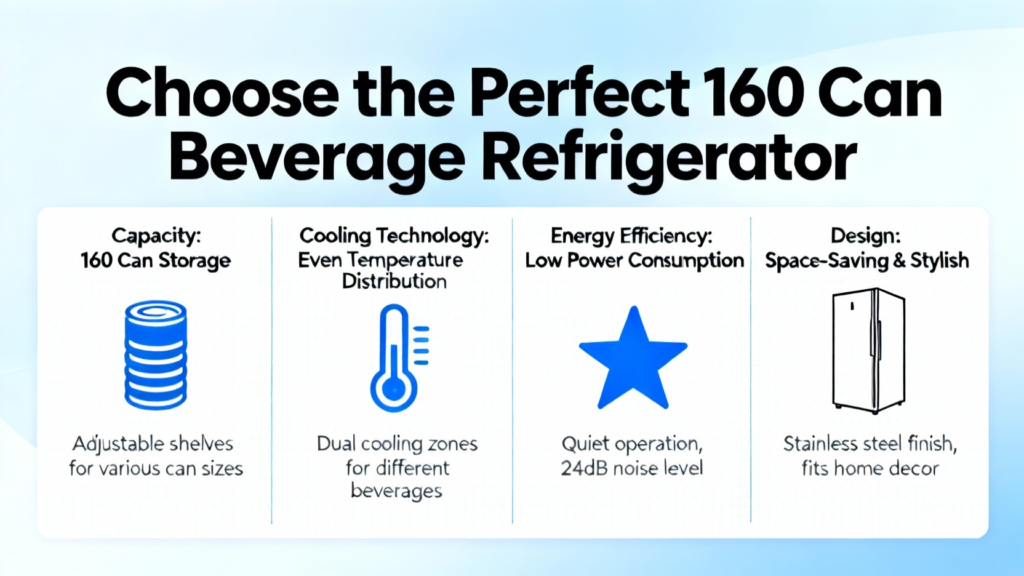 Choose the Perfect 160 Can Beverage Refrigerator

Capacity:
160 Can Storage

Adjustable shelves for various can sizes

Cooling Technology:
Even Temperature Distribution

Dual cooling zones for different beverages

Energy Efficiency:
Low Power Consumption

Quiet operation, 24dB noise level

Design:
Space-Saving & Stylish

Stainless steel finish, fits home decor